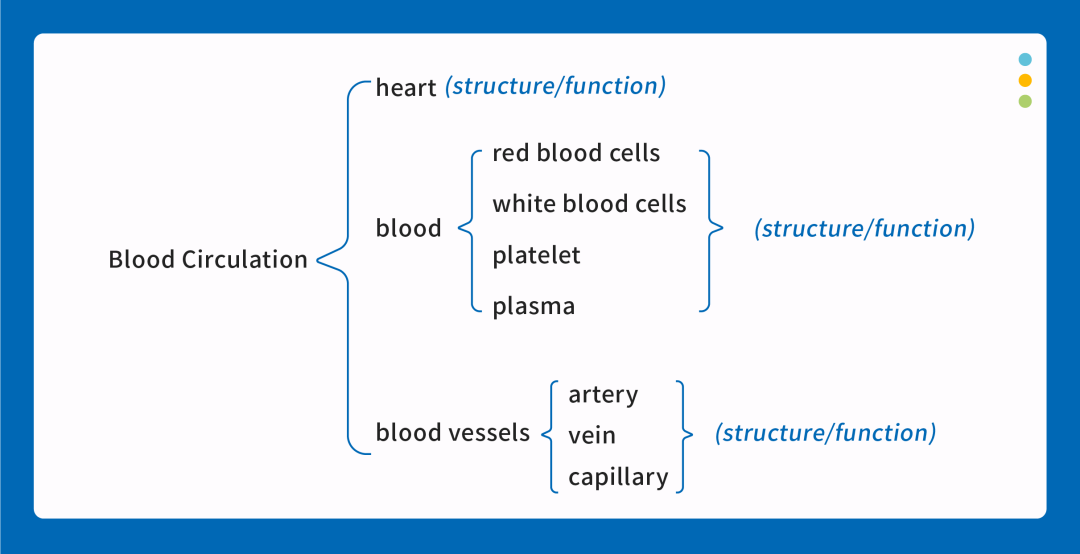 Blood Circulation

heart (structure/function)

blood

red blood cells
white blood cells
platelet
plasma

(structure/function)

blood vessels

artery
vein
capillary

(structure/function)